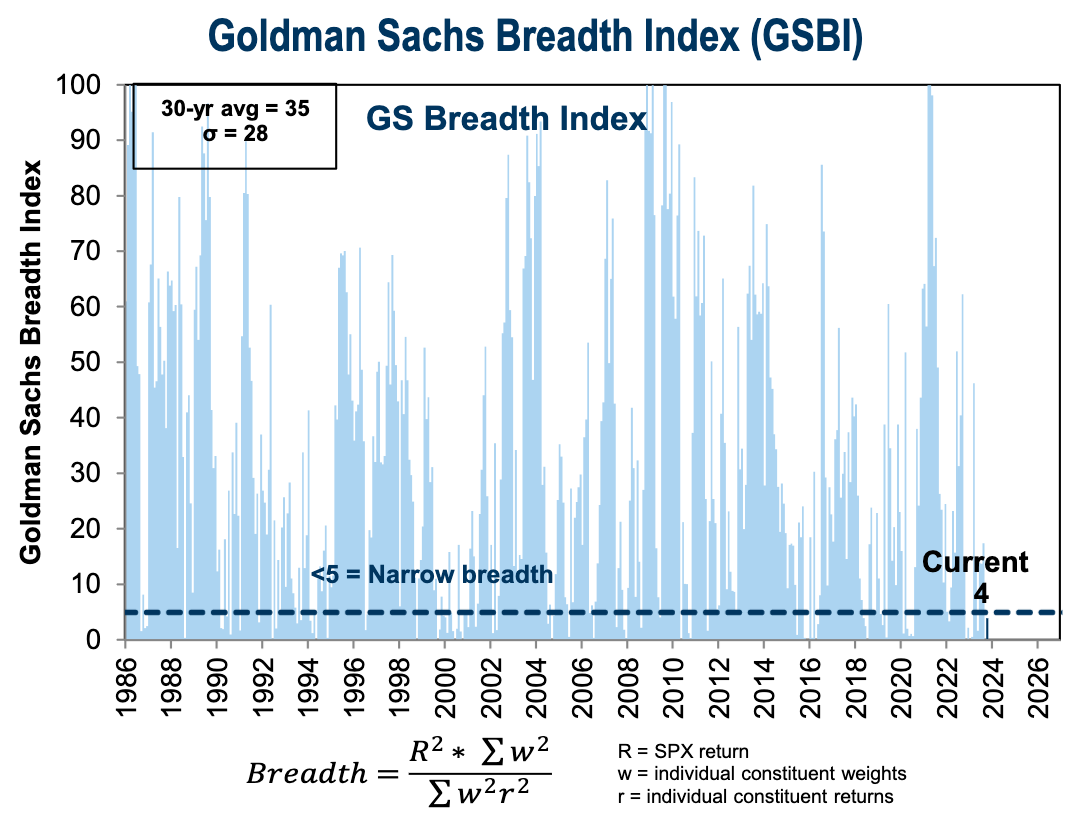 Goldman Sachs Breadth Index (GSBI)

30-yr avg = 35
σ = 28

GS Breadth Index

Goldman Sachs Breadth Index

100
90
80
70
60
50
40
30
20
10
0

<5 = Narrow breadth

Current
4

1986
1988
1990
1992
1994
1996
1998
2000
2002
2004
2006
2008
2010
2012
2014
2016
2018
2020
2022
2024
2026

$Breadth = \frac{R^2 * \sum w^2}{\sum w^2 r^2}$

R = SPX return
w = individual constituent weights
r = individual constituent returns